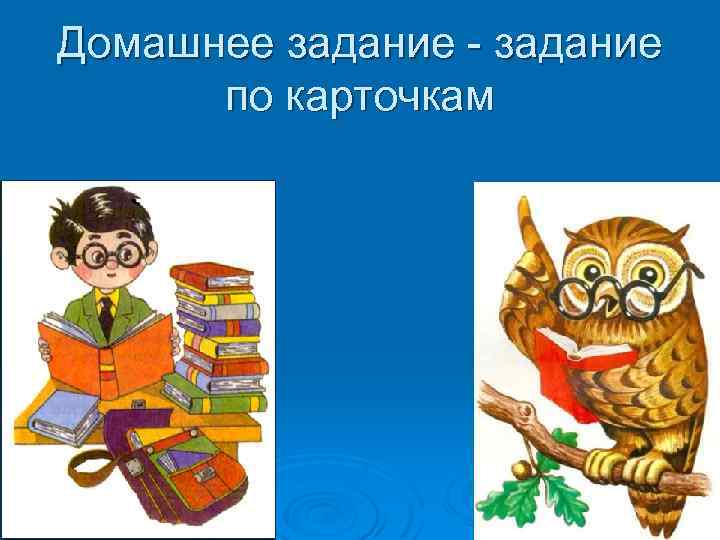 Домашнее задание - задание по карточкам